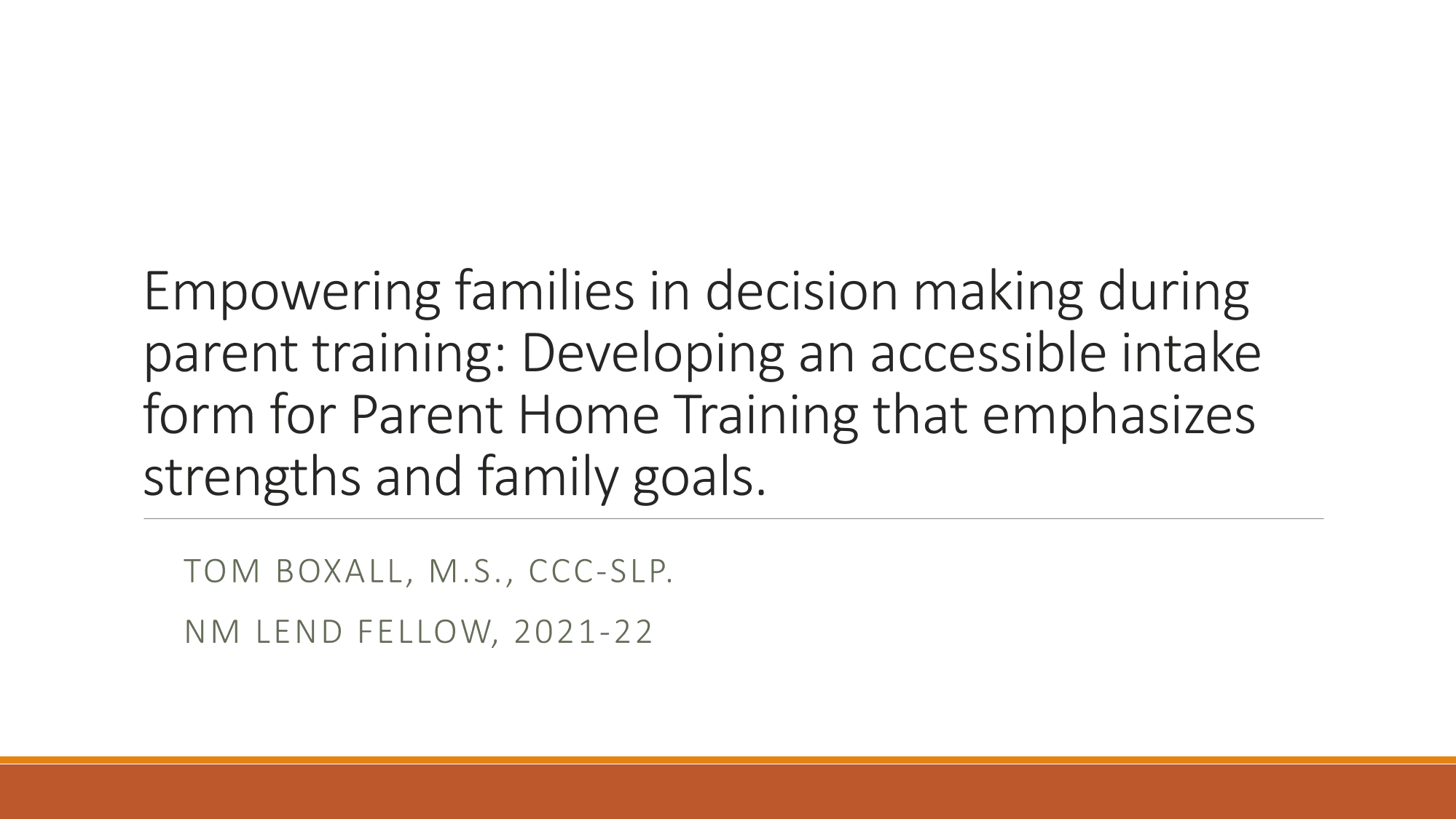 Empowering families in decision making during parent training: Developing an accessible intake form for Parent Home Training that emphasizes strengths and family goals.

TOM BOXALL, M.S., CCC-SLP.

NM LEND FELLOW, 2021-22